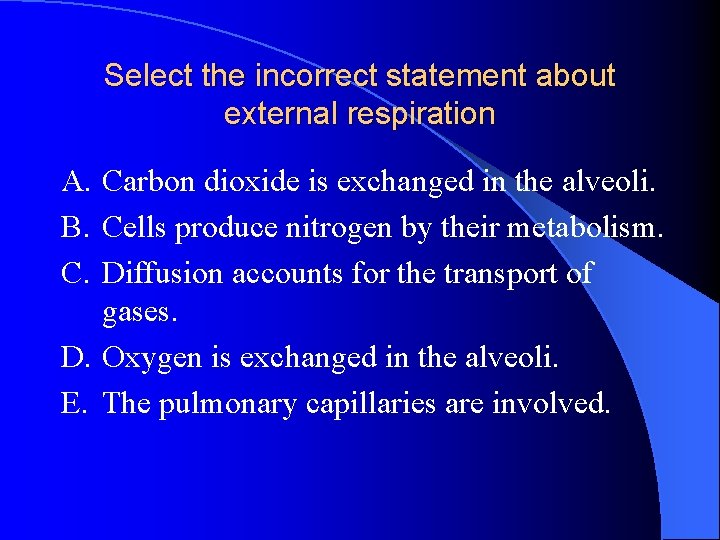 Select the incorrect statement about external respiration

A. Carbon dioxide is exchanged in the alveoli.
B. Cells produce nitrogen by their metabolism.
C. Diffusion accounts for the transport of gases.
D. Oxygen is exchanged in the alveoli.
E. The pulmonary capillaries are involved.